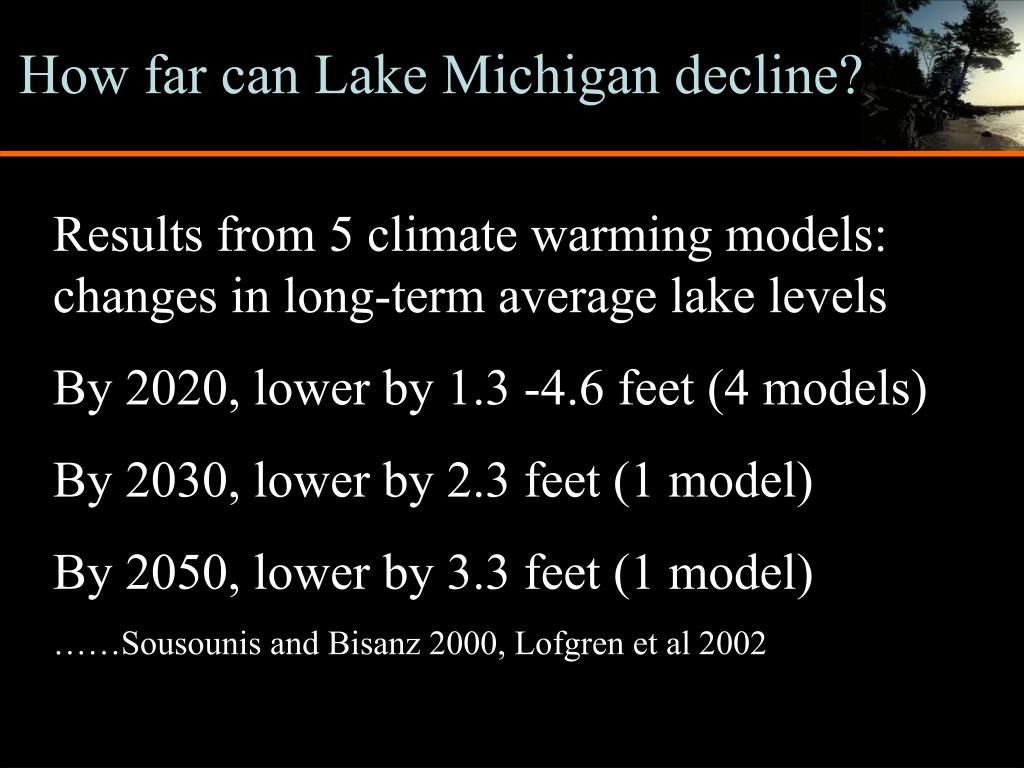 How far can Lake Michigan decline?

Results from 5 climate warming models: changes in long-term average lake levels

By 2020, lower by 1.3 -4.6 feet (4 models)

By 2030, lower by 2.3 feet (1 model)

By 2050, lower by 3.3 feet (1 model)

……Sousounis and Bisanz 2000, Lofgren et al 2002